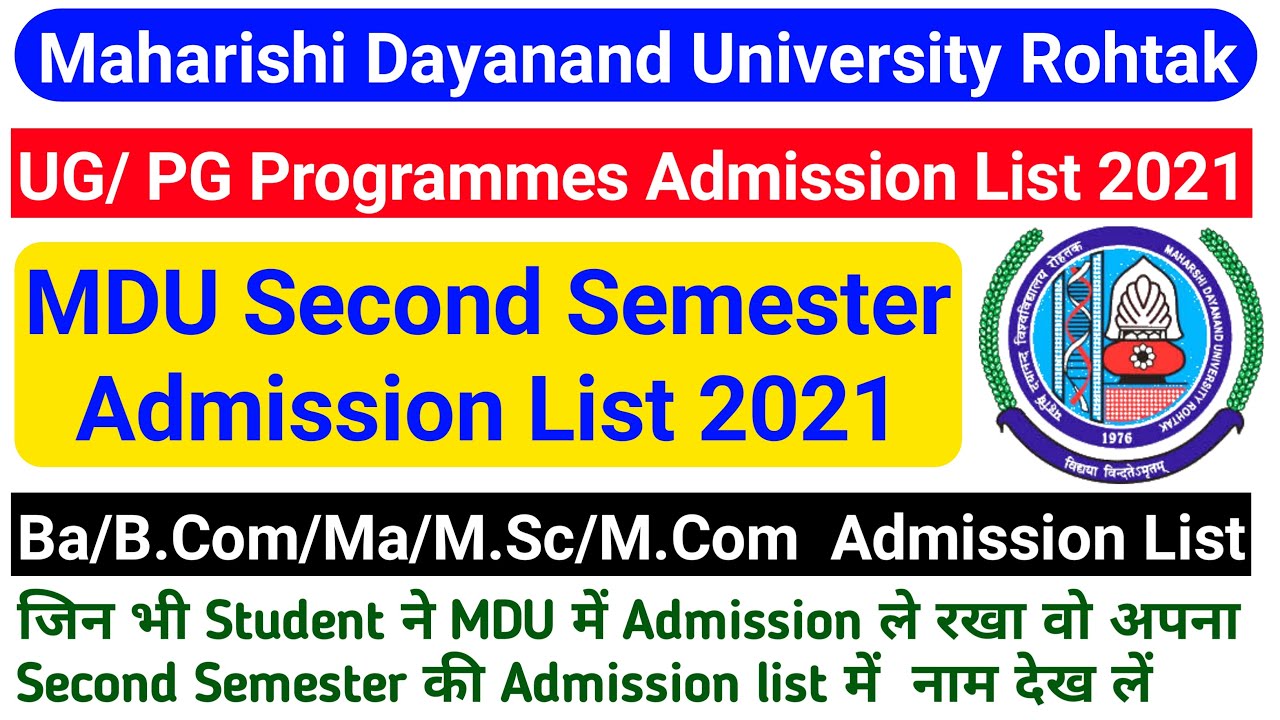 Maharishi Dayanand University Rohtak

UG/ PG Programmes Admission List 2021

MDU Second Semester Admission List 2021

महर्षि दयानन्द विश्वविद्यालय रोहतक
MAHARSHI DAYANAND UNIVERSITY ROHTAK
1976
विद्यया विन्दतेऽमृतम्

Ba/B.Com/Ma/M.Sc/M.Com Admission List

जिन भी Student ने MDU में Admission ले रखा वो अपना Second Semester की Admission list में नाम देख लें